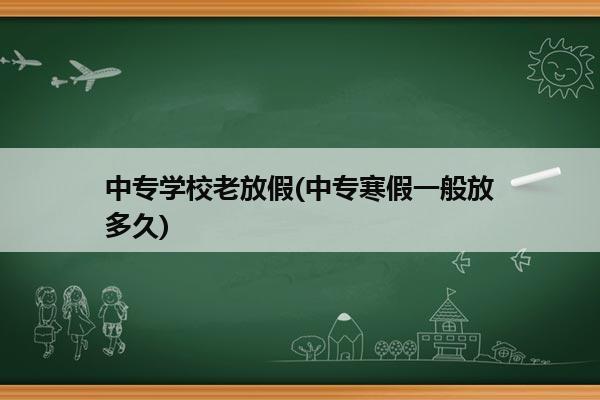 中专学校老放假(中专寒假一般放多久)